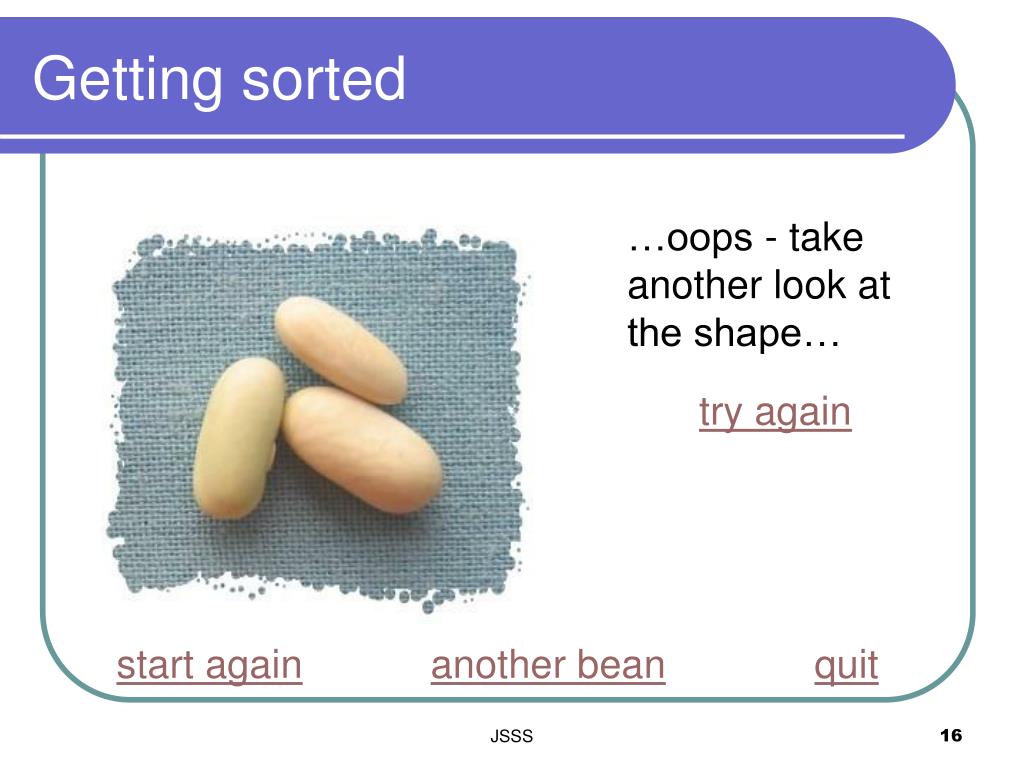 Getting sorted

…oops - take another look at the shape…

try again

start again another bean quit

JSSS 16